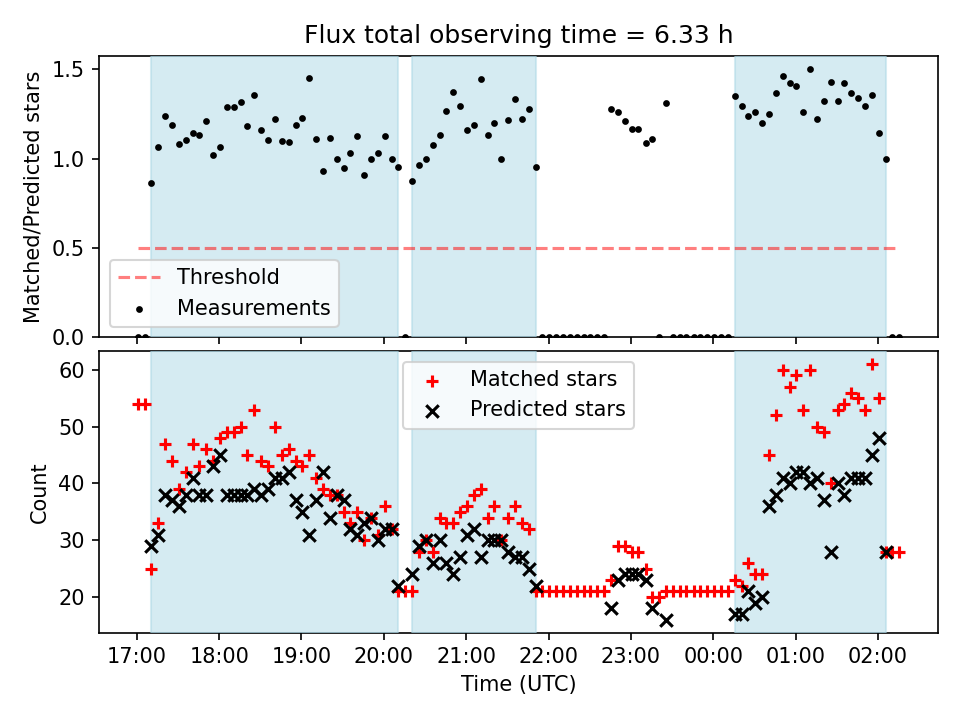 Flux total observing time = 6.33 h

Matched/Predicted stars

1.5
1.0
0.5
0.0

Threshold
Measurements

Count

60
50
40
30
20

Matched stars
Predicted stars

17:00 18:00 19:00 20:00 21:00 22:00 23:00 00:00 01:00 02:00

Time (UTC)